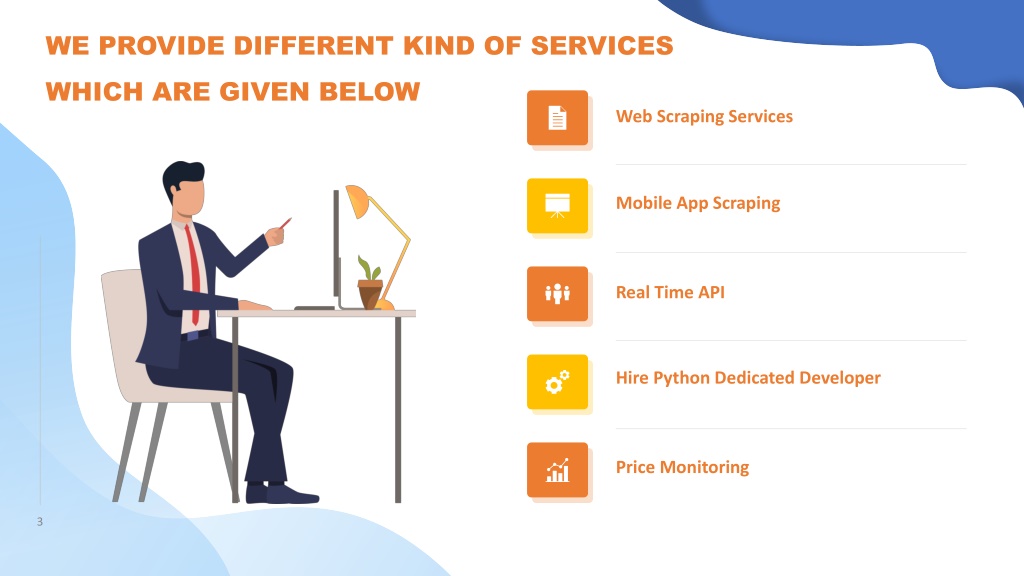 WE PROVIDE DIFFERENT KIND OF SERVICES WHICH ARE GIVEN BELOW

Web Scraping Services

Mobile App Scraping

Real Time API

Hire Python Dedicated Developer

Price Monitoring

3